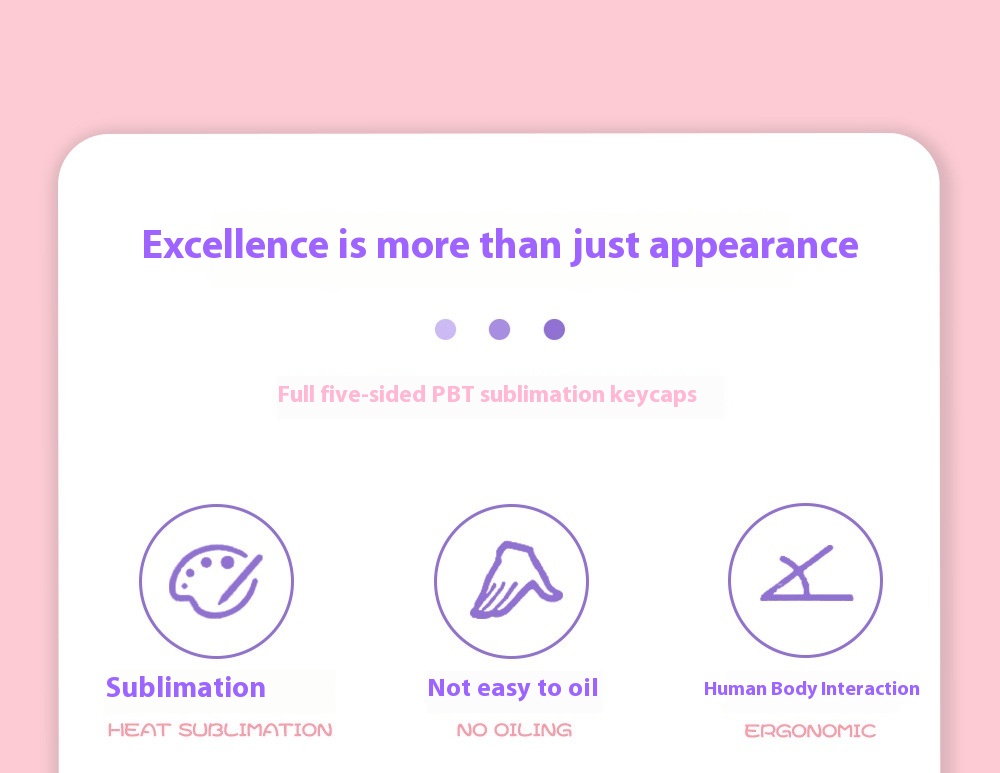 Excellence is more than just appearance

Full five-sided PBT sublimation keycaps

Sublimation
HEAT SUBLIMATION

Not easy to oil
NO OILING

Human Body Interaction
ERGONOMIC